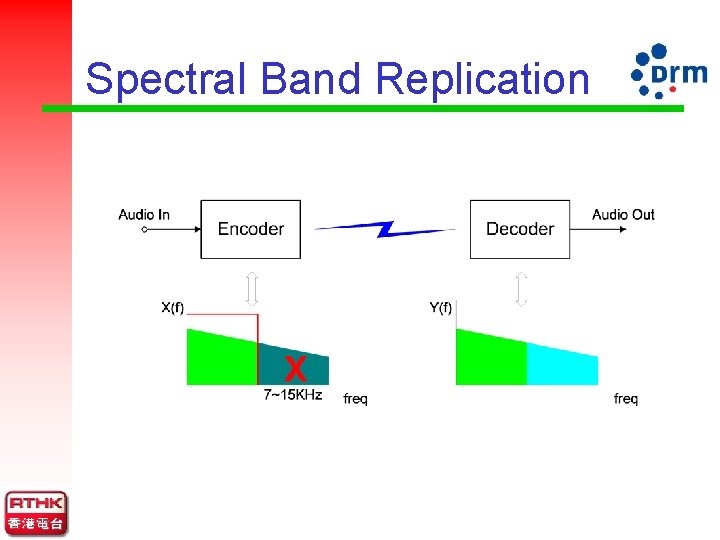 Spectral Band Replication

drm

Audio In

Encoder

Decoder

Audio Out

X(f)

X

7~15KHz

freq

Y(f)

freq

RTHK
香港電台